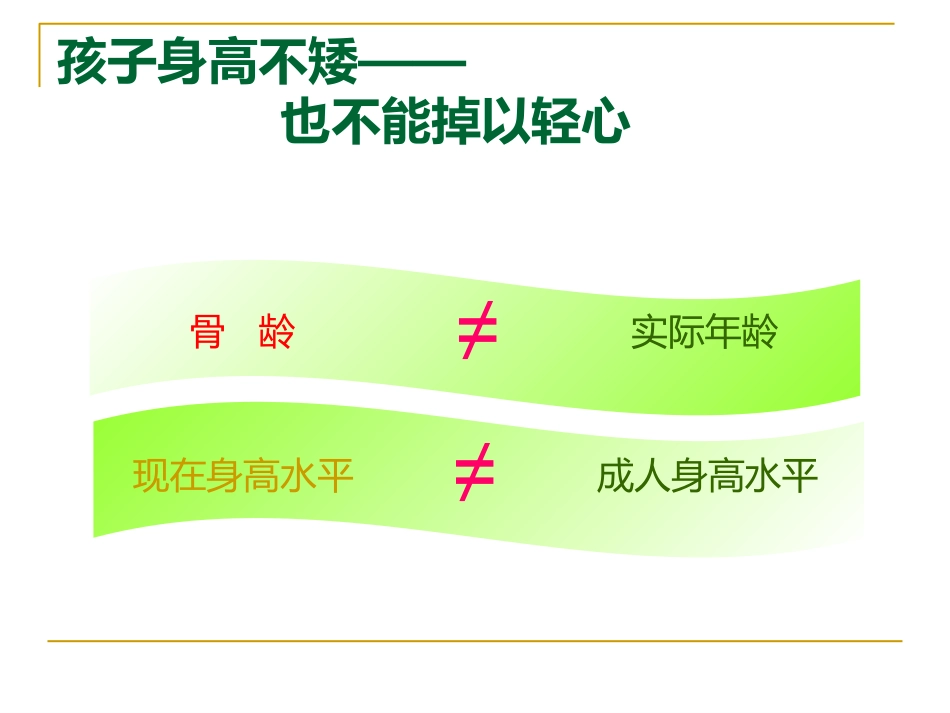 孩子身高不矮——
也不能掉以轻心

骨 龄 $\neq$ 实际年龄

现在身高水平 $\neq$ 成人身高水平